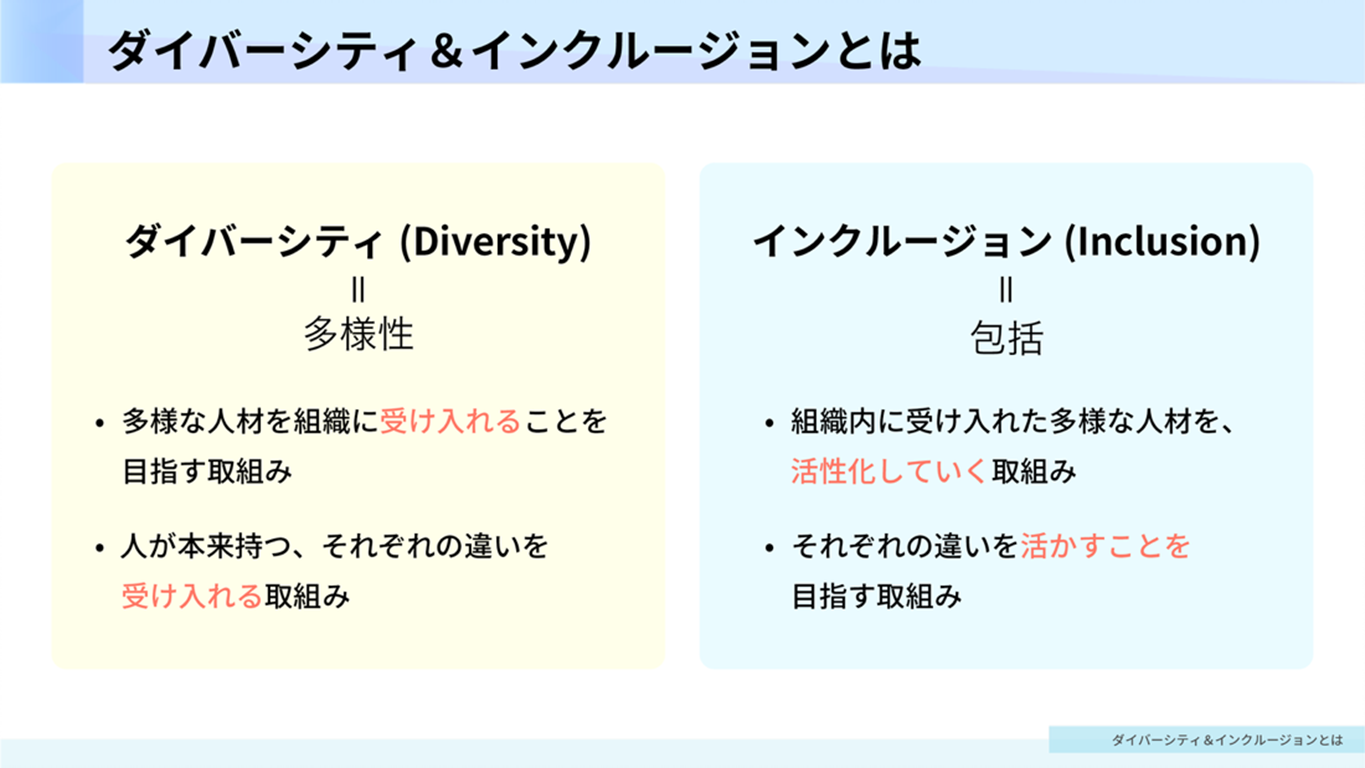 ダイバーシティ＆インクルージョンとは

ダイバーシティ (Diversity)
=
多様性

• 多様な人材を組織に受け入れることを目指す取組み

• 人が本来持つ、それぞれの違いを受け入れる取組み

インクルージョン (Inclusion)
=
包括

• 組織内に受け入れた多様な人材を、活性化していく取組み

• それぞれの違いを活かすことを目指す取組み

ダイバーシティ＆インクルージョンとは